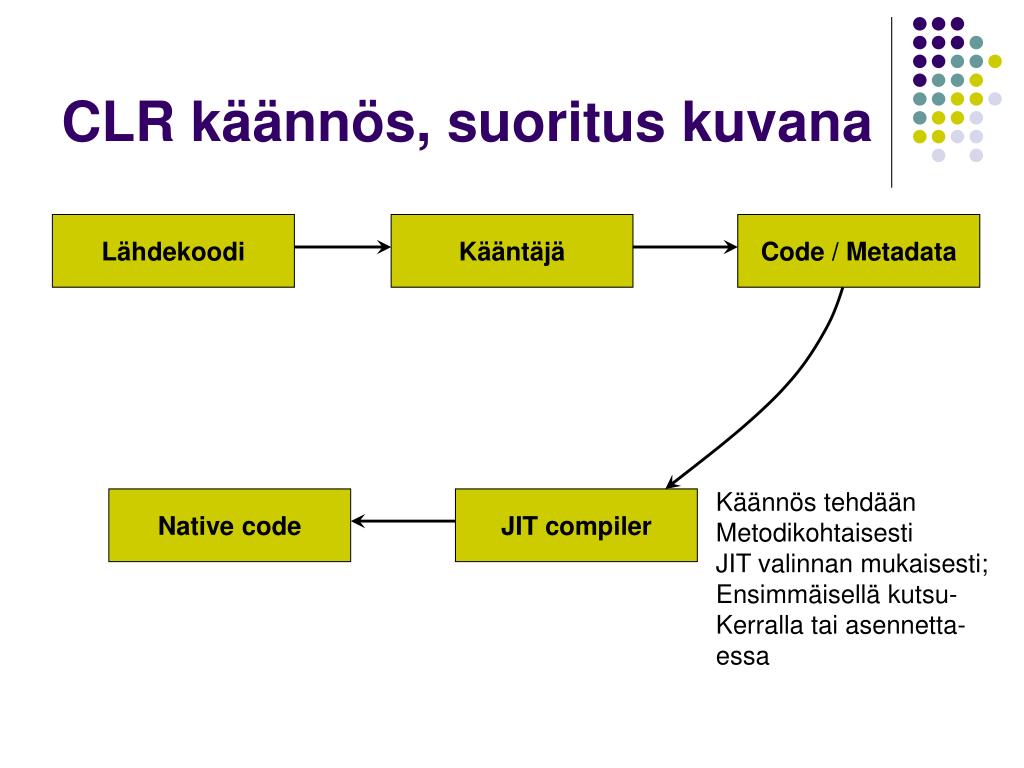 CLR käännös, suoritus kuvana

Lähdekoodi

Kääntäjä

Code / Metadata

Native code

JIT compiler

Käännös tehdään Metodikohtaisesti JIT valinnan mukaisesti; Ensimmäisellä kutsu-Kerralla tai asennetta-essa